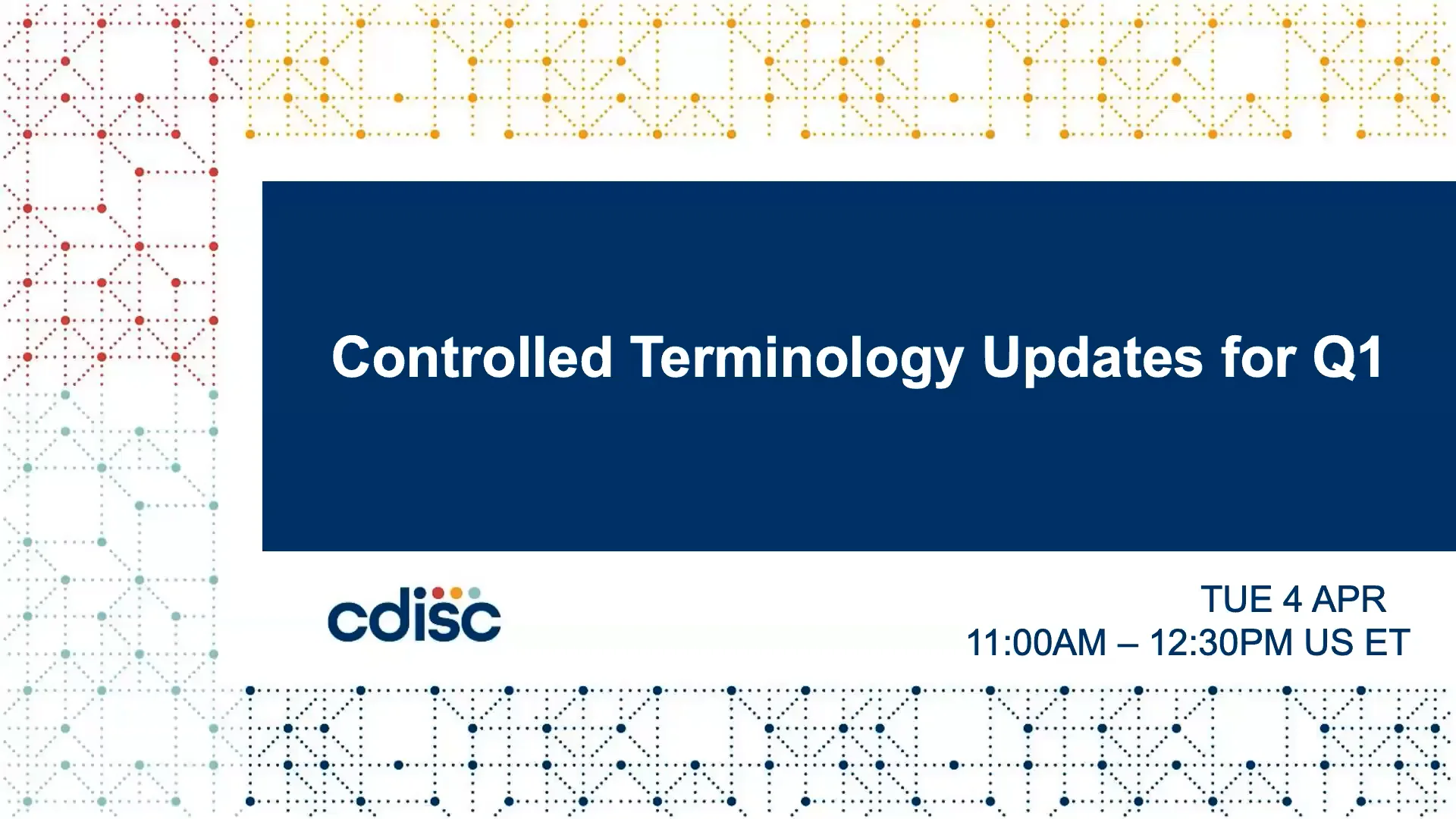 Controlled Terminology Updates for Q1

cdisc

TUE 4 APR
11:00AM – 12:30PM US ET